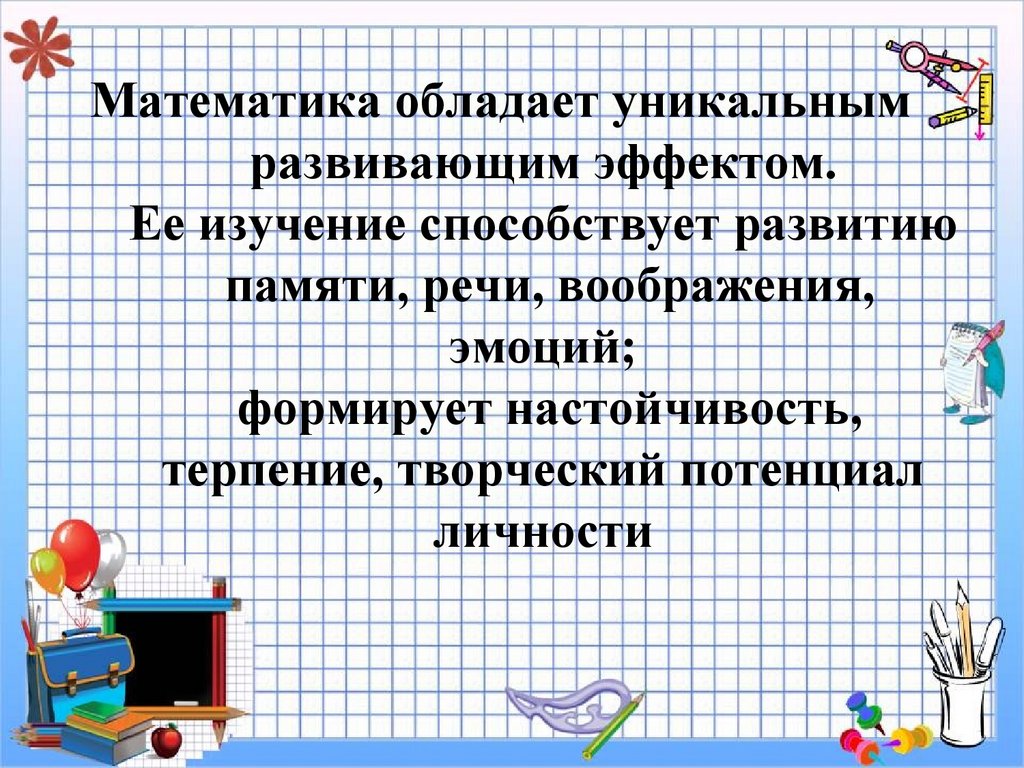 Математика обладает уникальным развивающим эффектом.
Ее изучение способствует развитию памяти, речи, воображения, эмоций;
формирует настойчивость, терпение, творческий потенциал личности